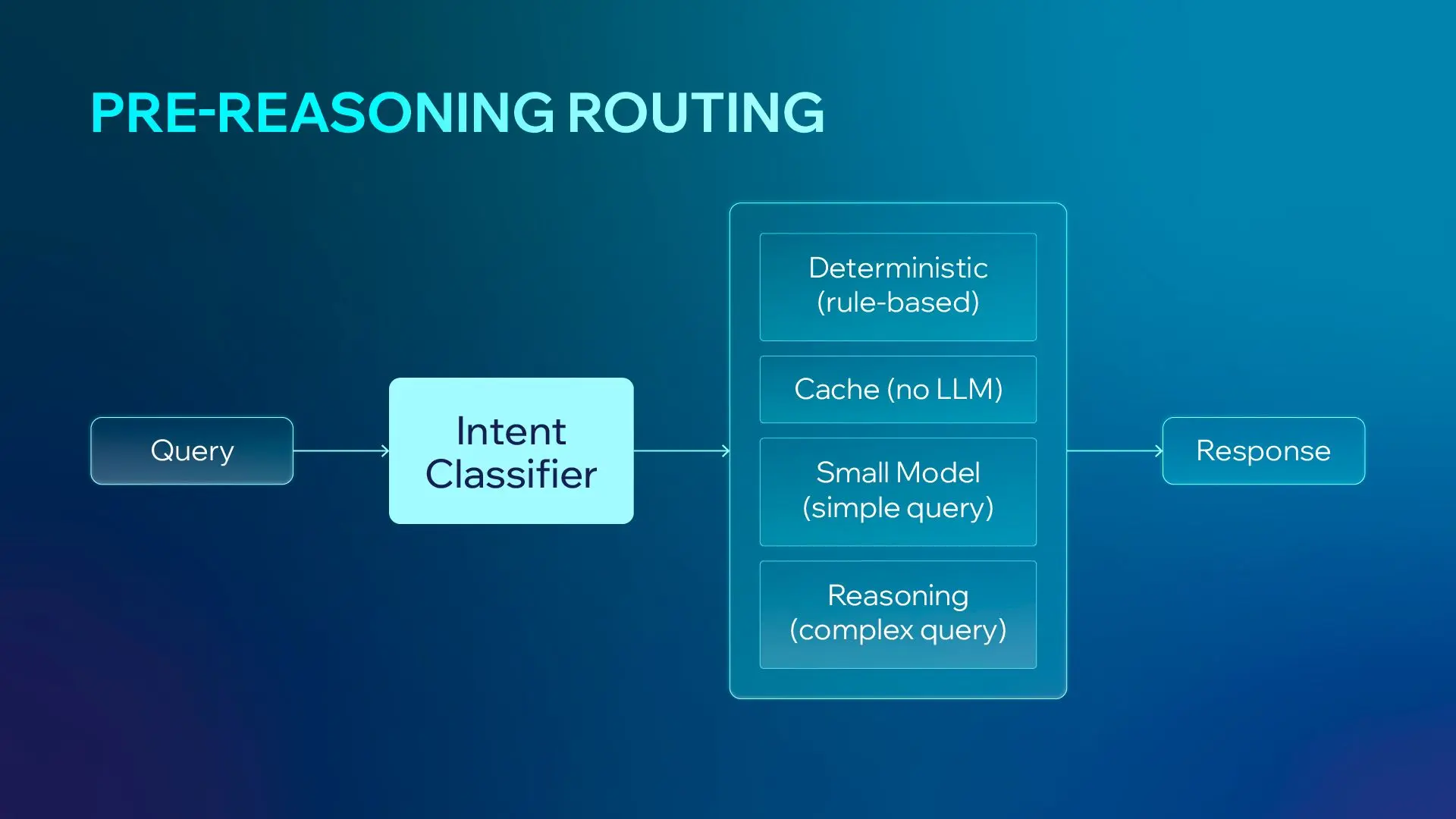 PRE-REASONING ROUTING

Query

Intent Classifier

Deterministic (rule-based)

Cache (no LLM)

Small Model (simple query)

Reasoning (complex query)

Response